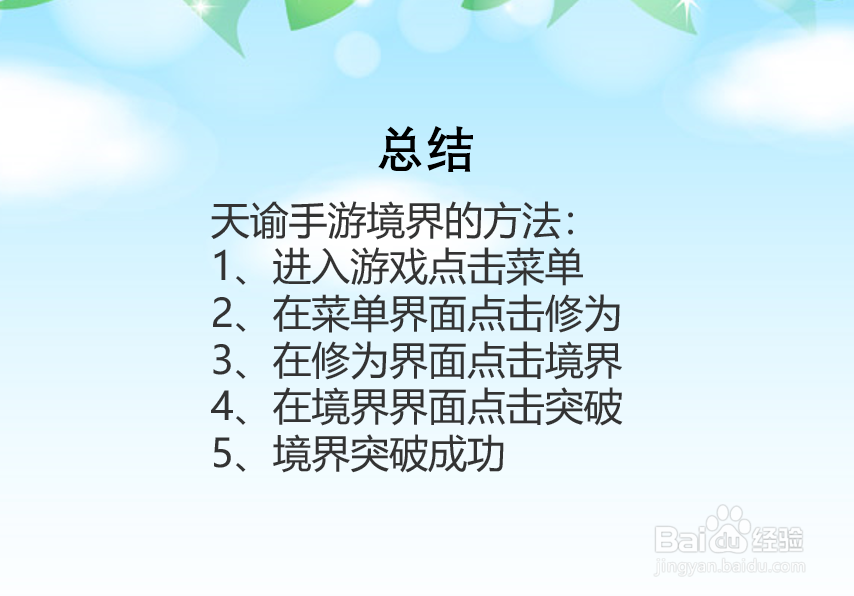 总结

天谕手游境界的方法：
1、进入游戏点击菜单
2、在菜单界面点击修为
3、在修为界面点击境界
4、在境界界面点击突破
5、境界突破成功

Baidu经验
jingyan.baidu.com